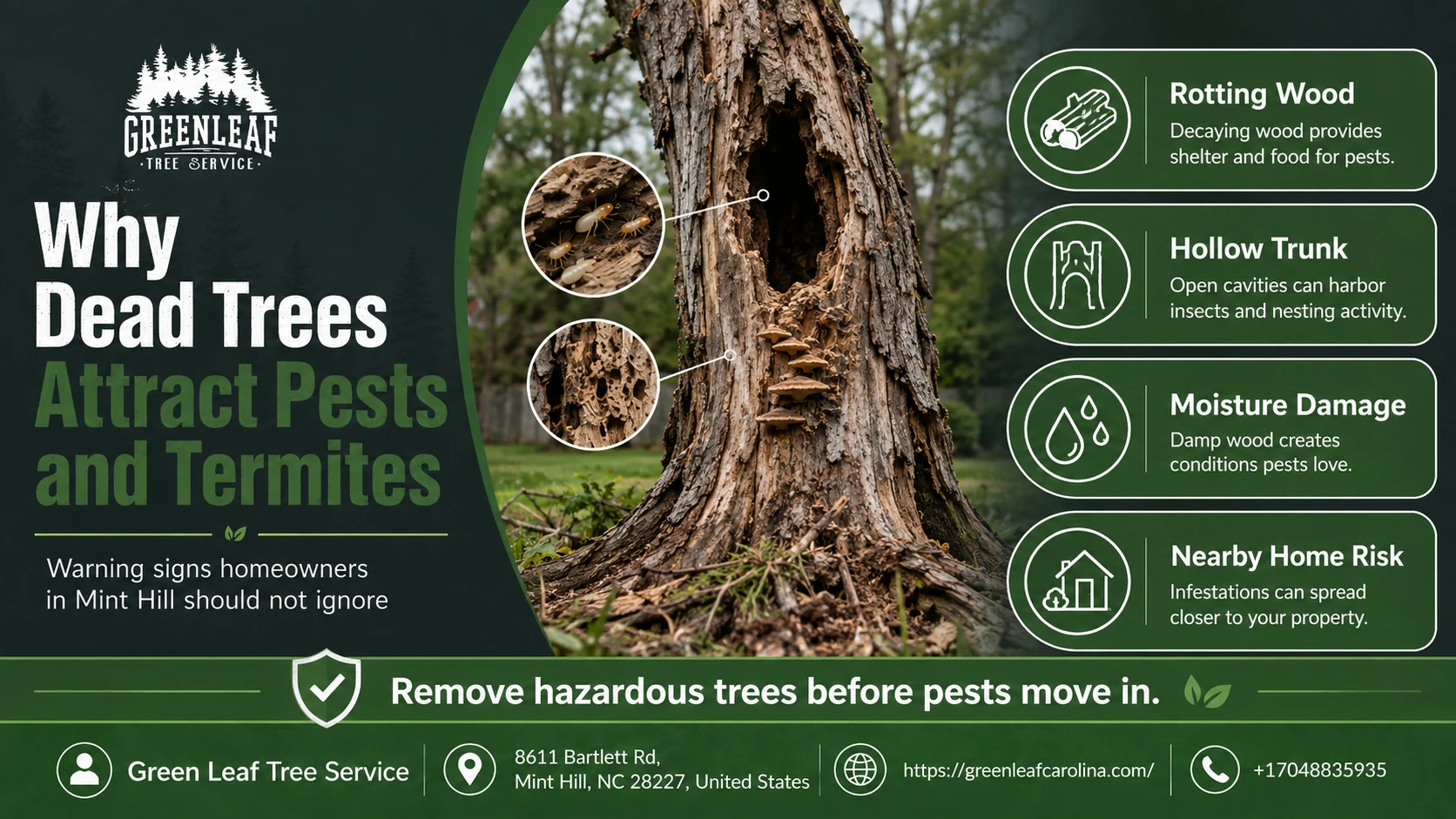 GREENLEAF
·TREE SERVICE·

Why Dead Trees Attract Pests and Termites

Warning signs homeowners in Mint Hill should not ignore

Rotting Wood
Decaying wood provides shelter and food for pests.

Hollow Trunk
Open cavities can harbor insects and nesting activity.

Moisture Damage
Damp wood creates conditions pests love.

Nearby Home Risk
Infestations can spread closer to your property.

Remove hazardous trees before pests move in.

Green Leaf Tree Service

8611 Bartlett Rd, Mint Hill, NC 28227, United States

https://greenleafcarolina.com/

+17048835935